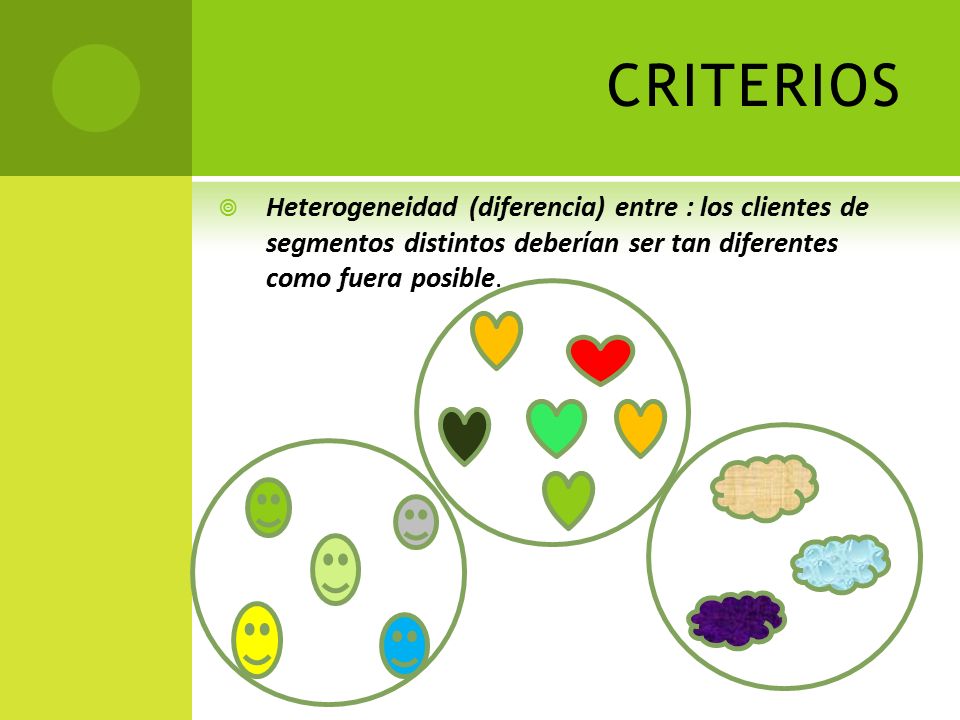 CRITERIOS

Heterogeneidad (diferencia) entre : los clientes de segmentos distintos deberían ser tan diferentes como fuera posible.